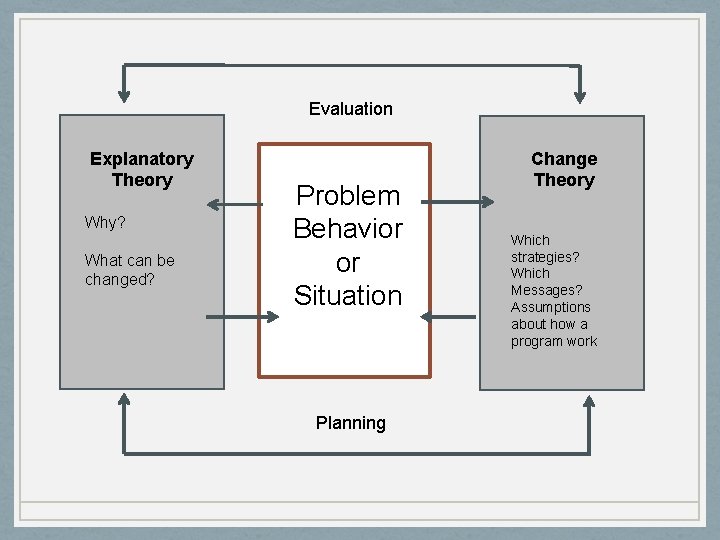 Evaluation

Explanatory Theory

Why?

What can be changed?

Problem Behavior or Situation

Change Theory

Which strategies? Which Messages? Assumptions about how a program work

Planning